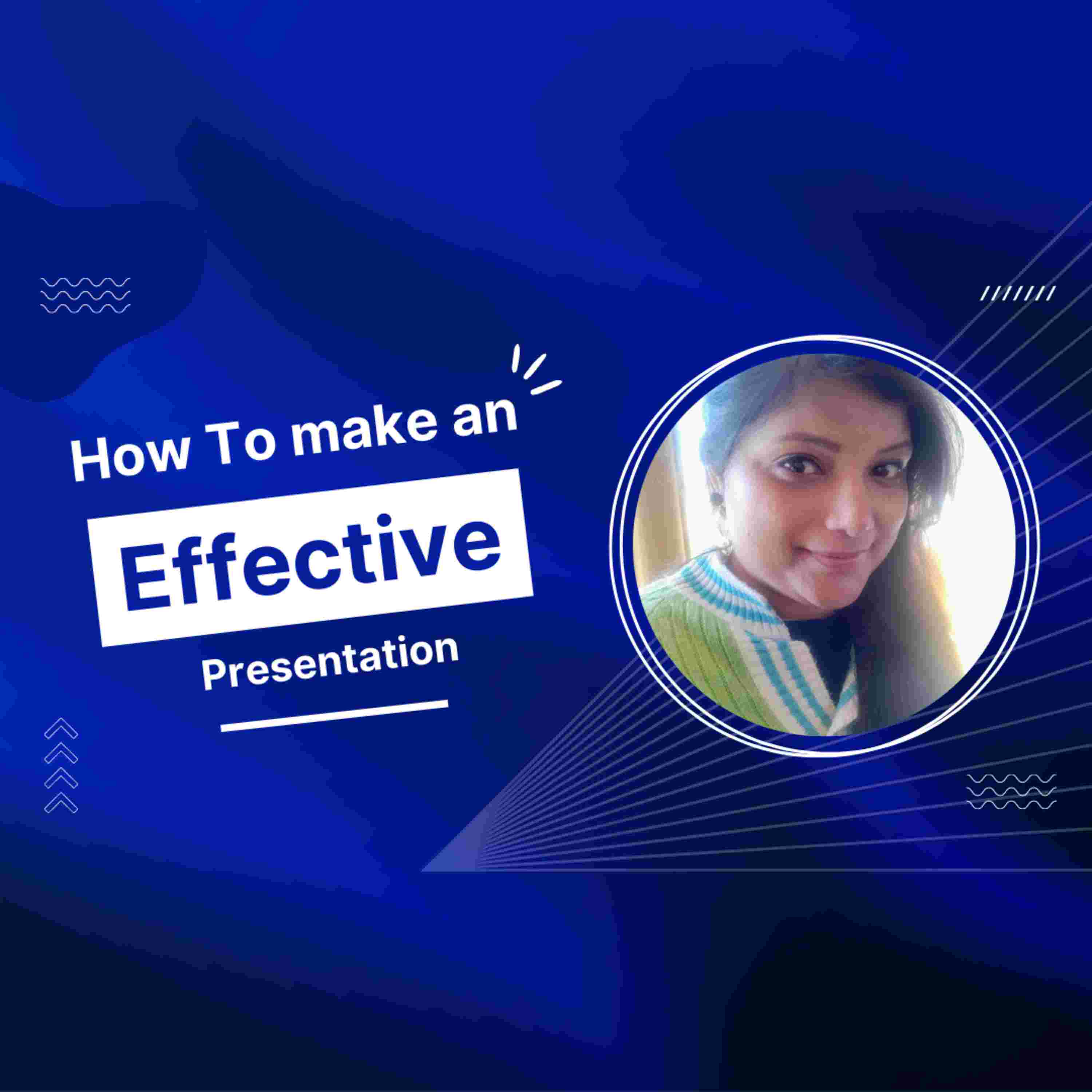 How To make an

Effective

Presentation